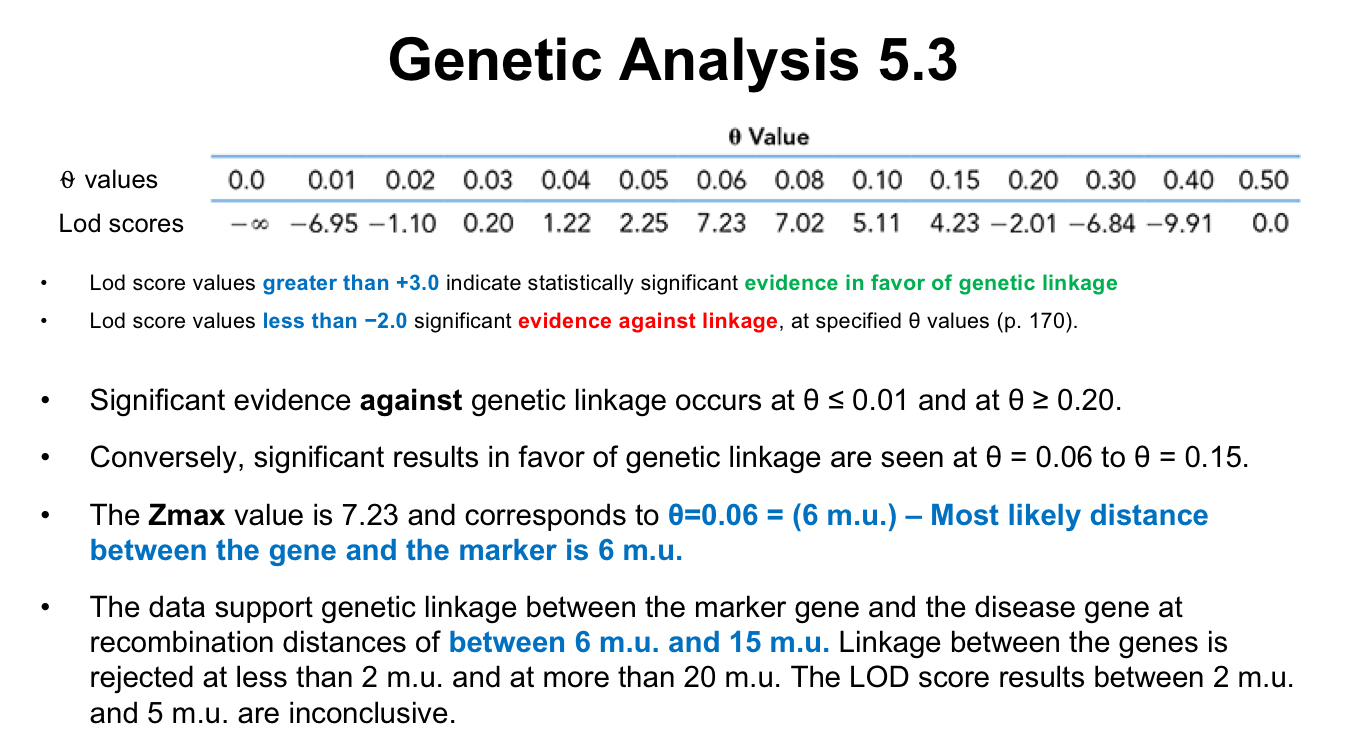 Genetic Analysis 5.3

θ Value

| θ values | 0.0 | 0.01 | 0.02 | 0.03 | 0.04 | 0.05 | 0.06 | 0.08 | 0.10 | 0.15 | 0.20 | 0.30 | 0.40 | 0.50 |
|---|---|---|---|---|---|---|---|---|---|---|---|---|---|---|
| Lod scores | $-\infty$ | −6.95 | −1.10 | 0.20 | 1.22 | 2.25 | 7.23 | 7.02 | 5.11 | 4.23 | −2.01 | −6.84 | −9.91 | 0.0 |

• Lod score values greater than +3.0 indicate statistically significant evidence in favor of genetic linkage

• Lod score values less than −2.0 significant evidence against linkage, at specified θ values (p. 170).

• Significant evidence against genetic linkage occurs at θ ≤ 0.01 and at θ ≥ 0.20.

• Conversely, significant results in favor of genetic linkage are seen at θ = 0.06 to θ = 0.15.

• The Zmax value is 7.23 and corresponds to θ=0.06 = (6 m.u.) – Most likely distance between the gene and the marker is 6 m.u.

• The data support genetic linkage between the marker gene and the disease gene at recombination distances of between 6 m.u. and 15 m.u. Linkage between the genes is rejected at less than 2 m.u. and at more than 20 m.u. The LOD score results between 2 m.u. and 5 m.u. are inconclusive.